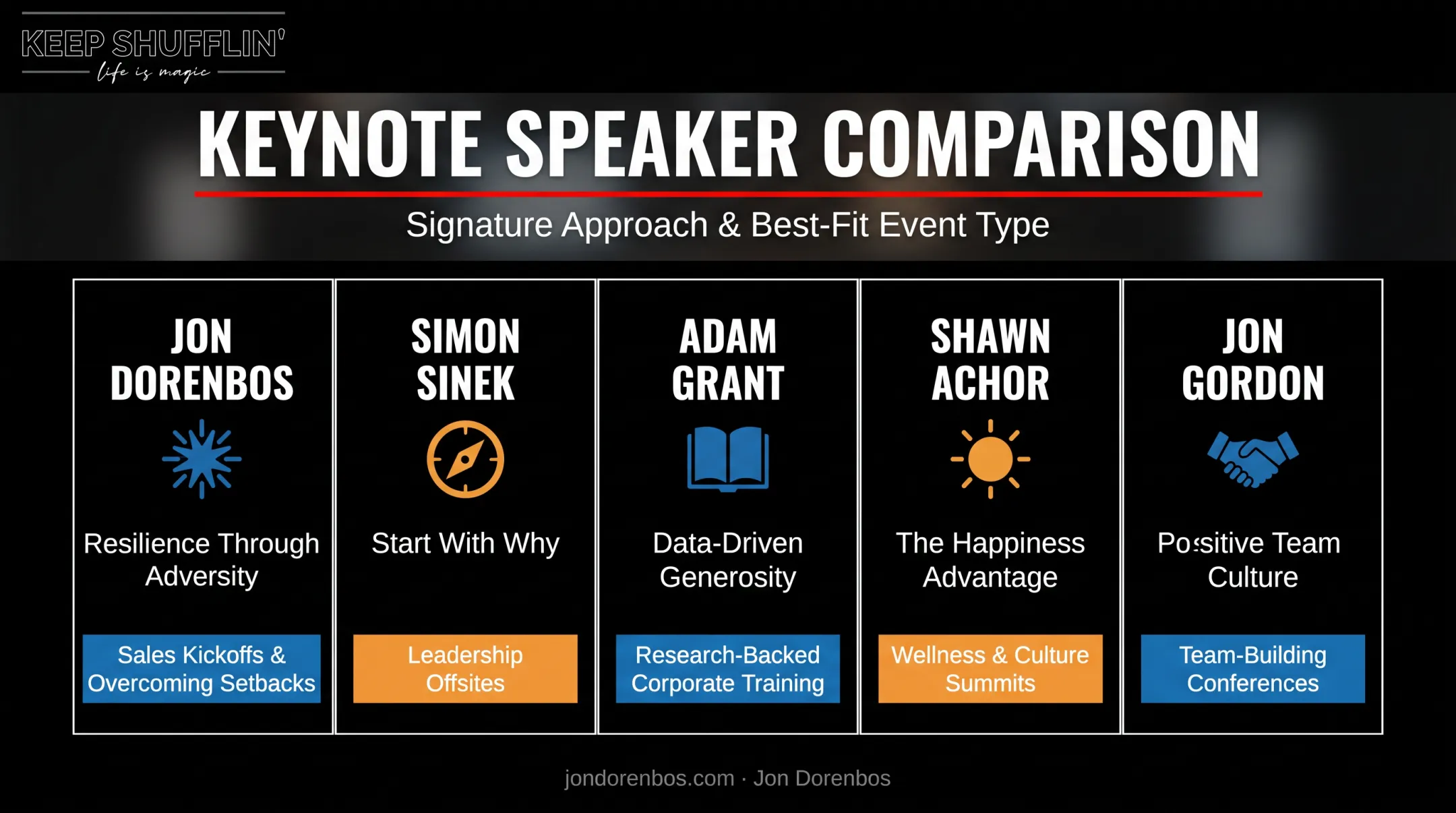 KEEP SHUFFLIN'
life is magic

KEYNOTE SPEAKER COMPARISON

Signature Approach & Best-Fit Event Type

JON DORENBOS

Resilience Through Adversity

Sales Kickoffs & Overcoming Setbacks

SIMON SINEK

Start With Why

Leadership Offsites

ADAM GRANT

Data-Driven Generosity

Research-Backed Corporate Training

SHAWN ACHOR

The Happiness Advantage

Wellness & Culture Summits

JON GORDON

Po:sitive Team Culture

Team-Building Conferences

jondorenbos.com · Jon Dorenbos